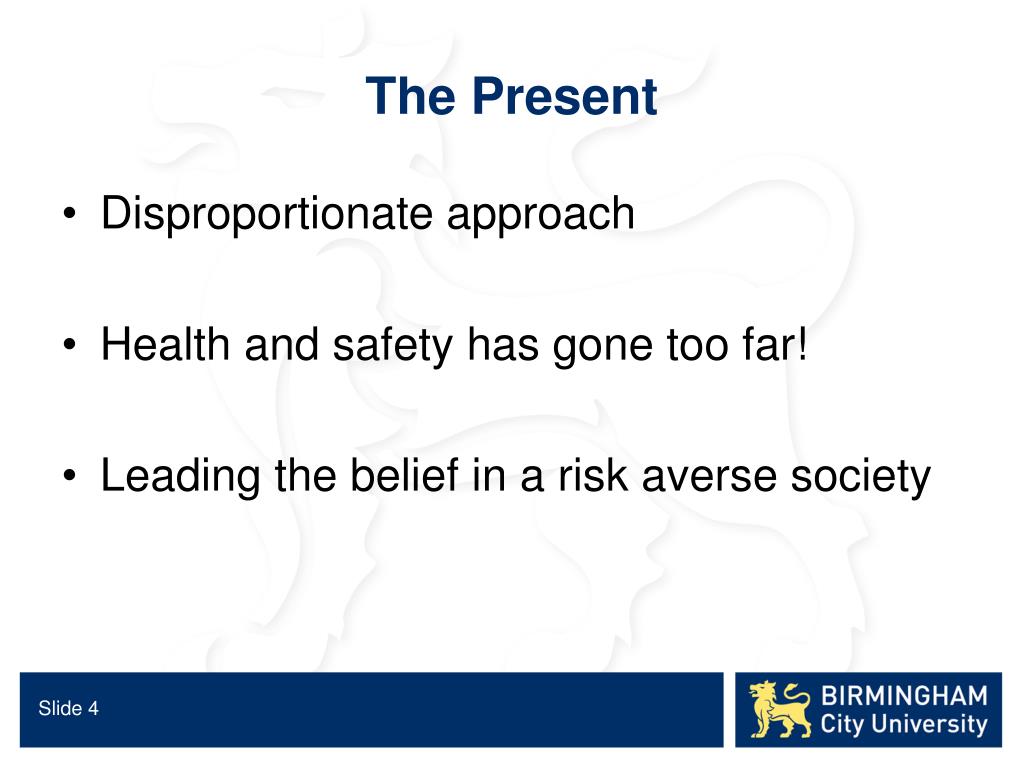 The Present

• Disproportionate approach

• Health and safety has gone too far!

• Leading the belief in a risk averse society

Slide 4

BIRMINGHAM
City University